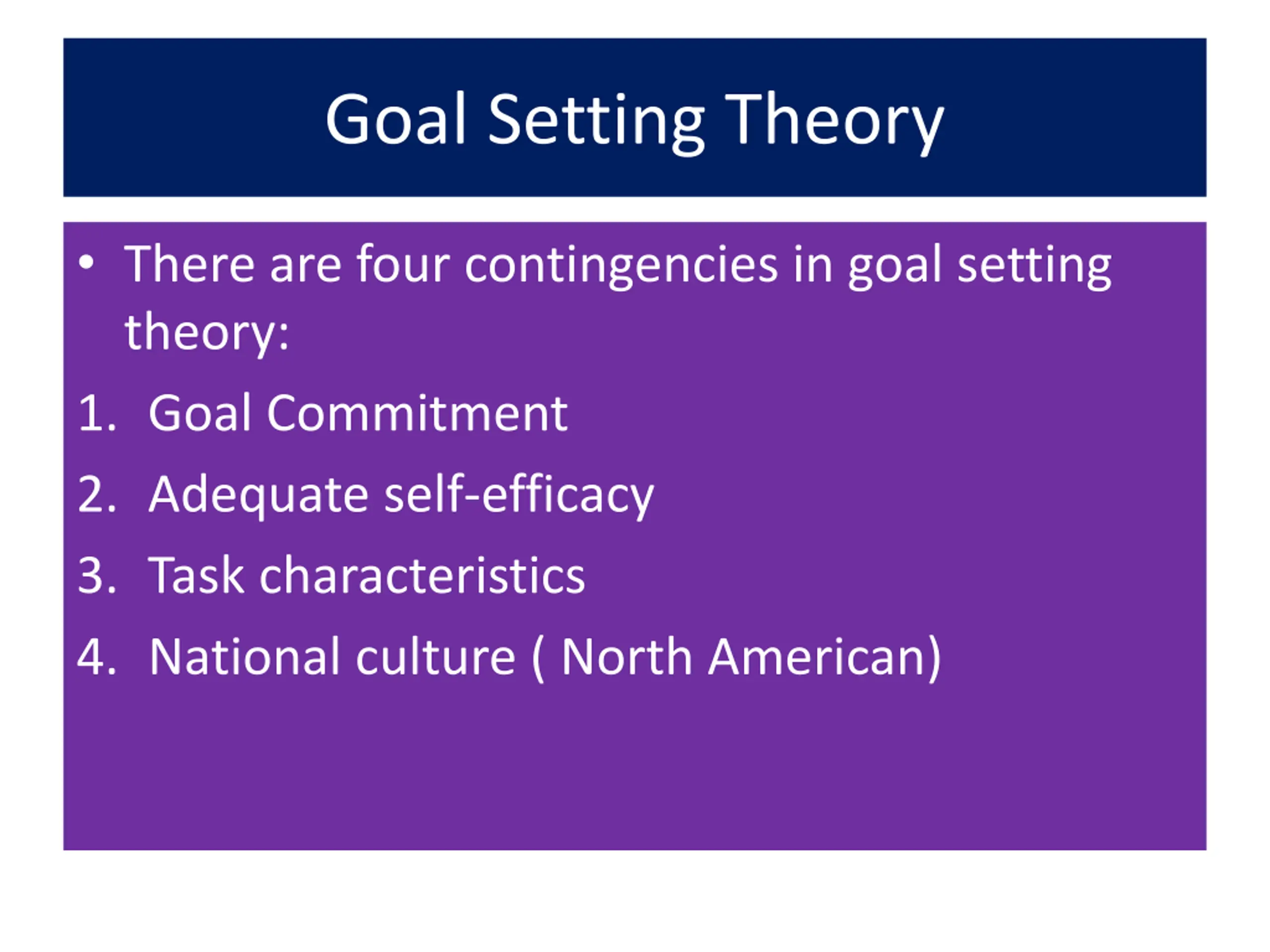 Goal Setting Theory

• There are four contingencies in goal setting theory:

1. Goal Commitment
2. Adequate self-efficacy
3. Task characteristics
4. National culture ( North American)